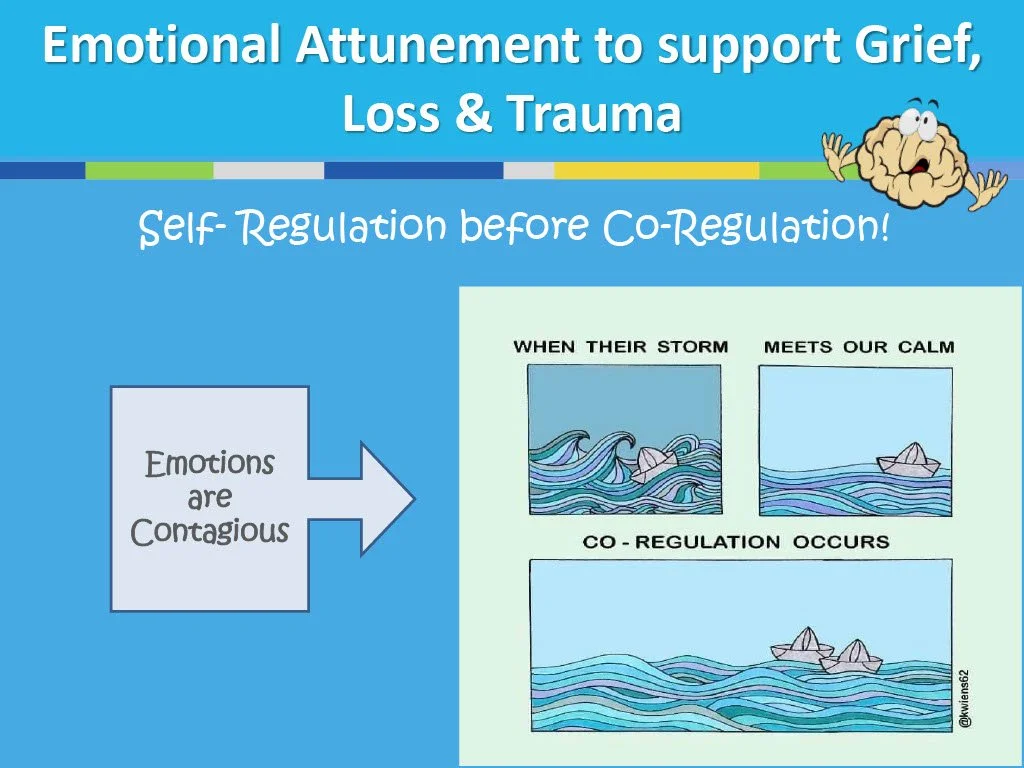 Emotional Attunement to support Grief, Loss & Trauma

Self- Regulation before Co-Regulation!

Emotions are Contagious

WHEN THEIR STORM

MEETS OUR CALM

CO - REGULATION OCCURS

@kwiens62